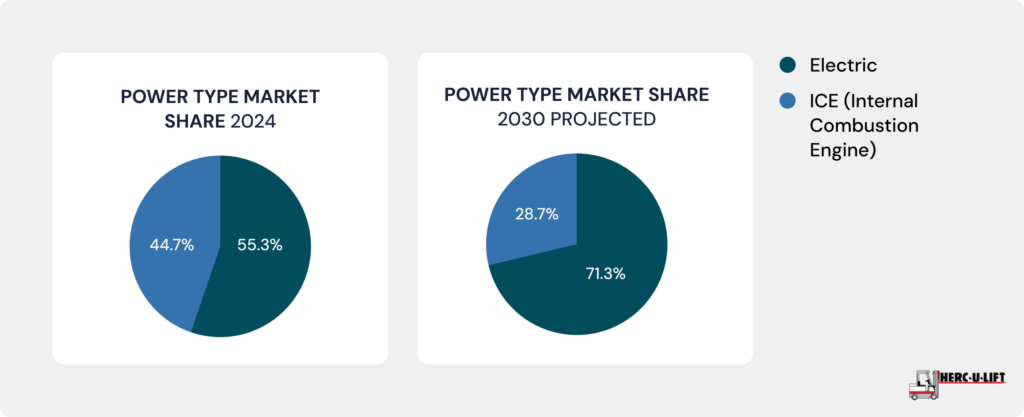 POWER TYPE MARKET SHARE 2024

44.7%

55.3%

POWER TYPE MARKET SHARE 2030 PROJECTED

28.7%

71.3%

Electric

ICE (Internal Combustion Engine)

HERC-U-LIFT